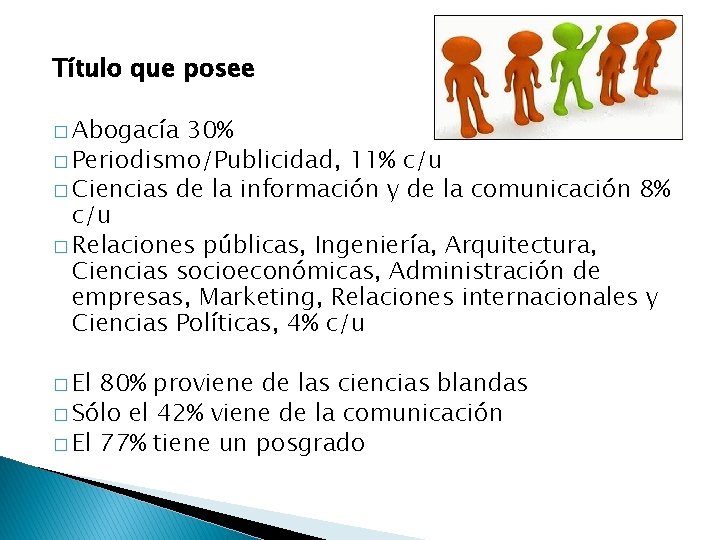 Título que posee

□ Abogacía 30%
□ Periodismo/Publicidad, 11% c/u
□ Ciencias de la información y de la comunicación 8% c/u
□ Relaciones públicas, Ingeniería, Arquitectura, Ciencias socioeconómicas, Administración de empresas, Marketing, Relaciones internacionales y Ciencias Políticas, 4% c/u

□ El 80% proviene de las ciencias blandas
□ Sólo el 42% viene de la comunicación
□ El 77% tiene un posgrado